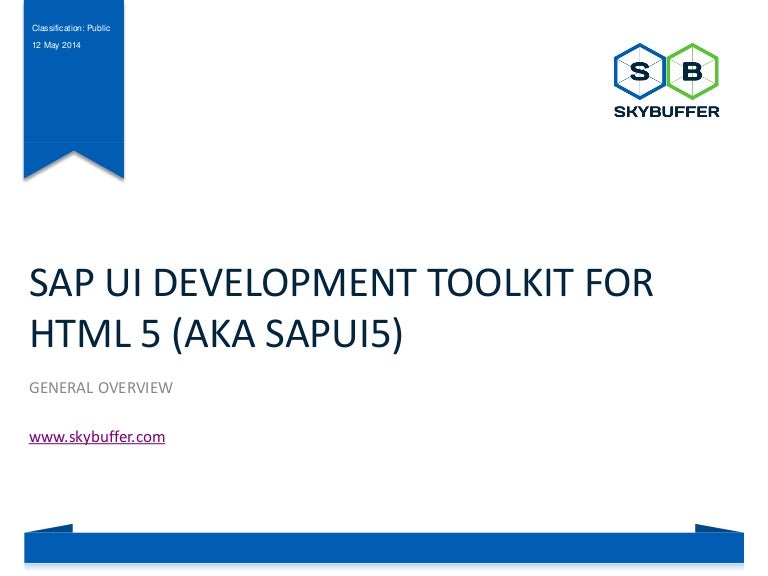 Classification: Public
12 May 2014

S B
SKYBUFFER

SAP UI DEVELOPMENT TOOLKIT FOR HTML 5 (AKA SAPUI5)

GENERAL OVERVIEW

www.skybuffer.com